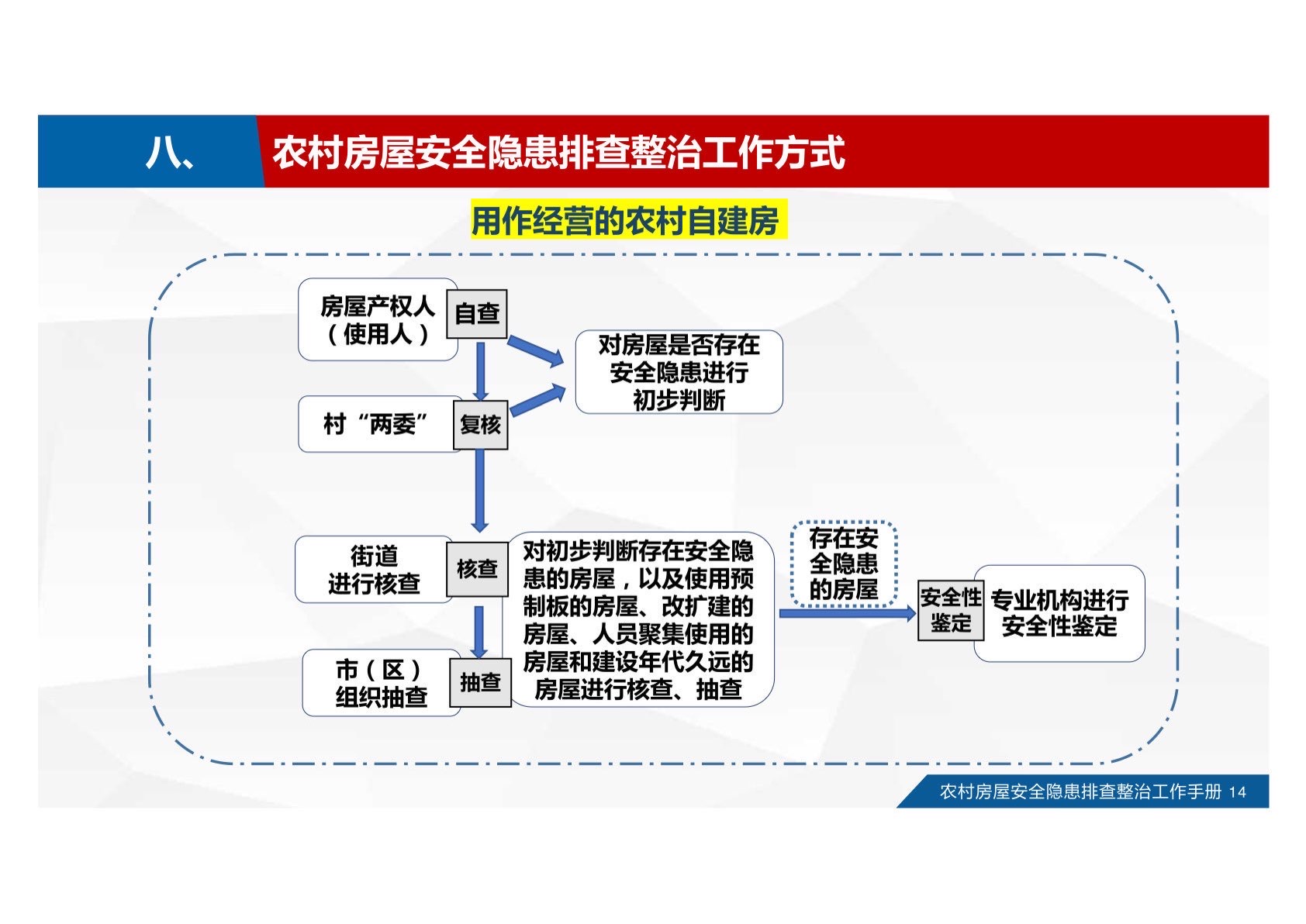 八、 农村房屋安全隐患排查整治工作方式

用作经营的农村自建房

房屋产权人（使用人）

自查

对房屋是否存在安全隐患进行初步判断

村“两委”

复核

街道进行核查

核查

对初步判断存在安全隐患的房屋，以及使用预制板的房屋、改扩建的房屋、人员聚集使用的房屋和建设年代久远的房屋进行核查、抽查

市（区）组织抽查

抽查

存在安全隐患的房屋

安全性鉴定

专业机构进行安全性鉴定

农村房屋安全隐患排查整治工作手册 14